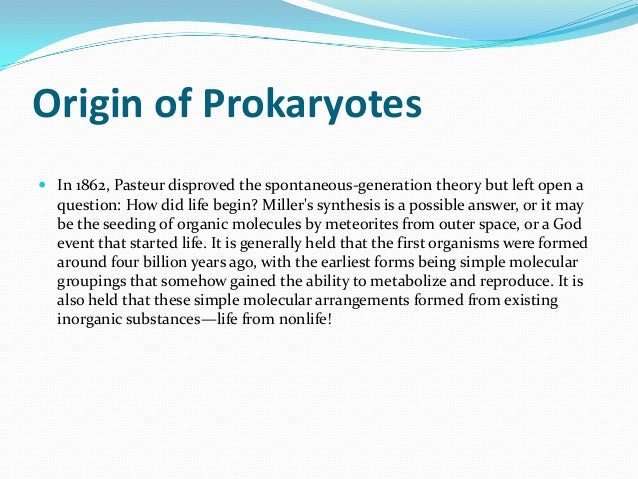 Origin of Prokaryotes

In 1862, Pasteur disproved the spontaneous-generation theory but left open a question: How did life begin? Miller's synthesis is a possible answer, or it may be the seeding of organic molecules by meteorites from outer space, or a God event that started life. It is generally held that the first organisms were formed around four billion years ago, with the earliest forms being simple molecular groupings that somehow gained the ability to metabolize and reproduce. It is also held that these simple molecular arrangements formed from existing inorganic substances—life from nonlife!